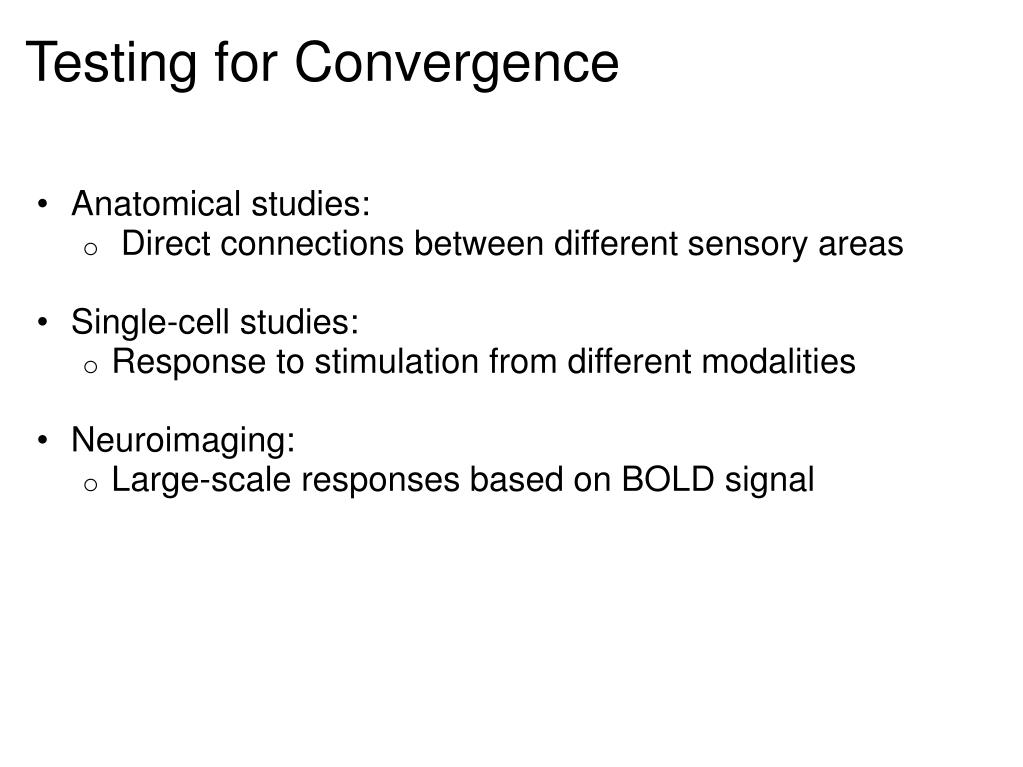 Testing for Convergence

• Anatomical studies:
  o Direct connections between different sensory areas

• Single-cell studies:
  o Response to stimulation from different modalities

• Neuroimaging:
  o Large-scale responses based on BOLD signal